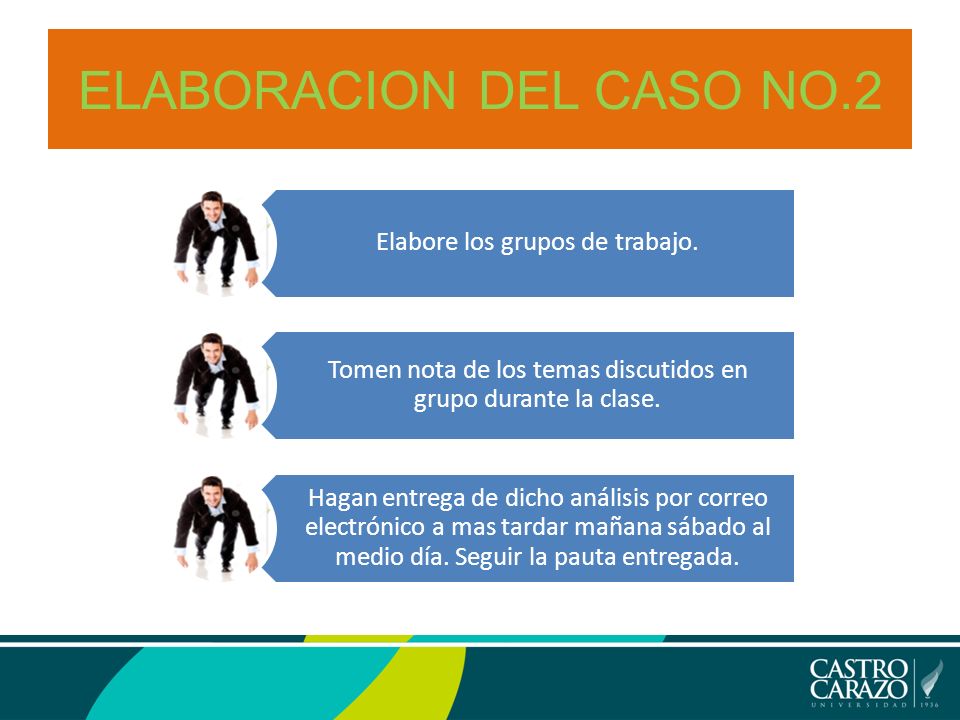 ELABORACION DEL CASO NO.2

Elabore los grupos de trabajo.

Tomen nota de los temas discutidos en grupo durante la clase.

Hagan entrega de dicho análisis por correo electrónico a mas tardar mañana sábado al medio día. Seguir la pauta entregada.

CASTRO CARAZO
UNIVERSIDAD 1936